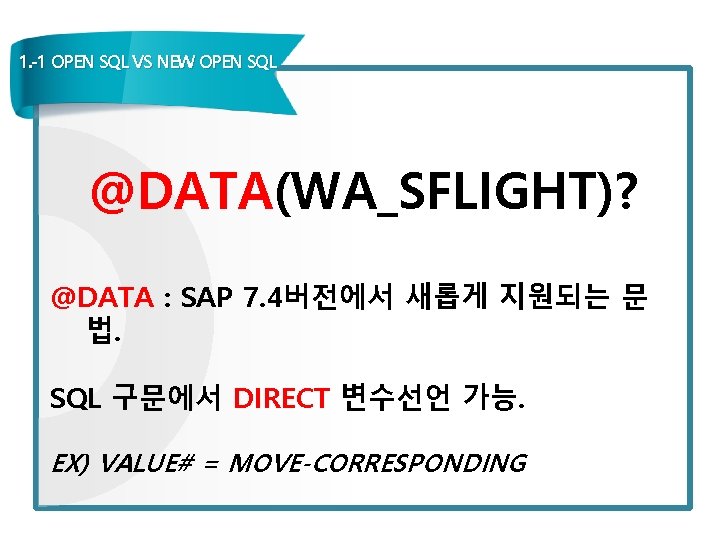 1.-1 OPEN SQL VS NEW OPEN SQL

@DATA(WA_SFLIGHT)?

@DATA : SAP 7.4버전에서 새롭게 지원되는 문법.

SQL 구문에서 DIRECT 변수선언 가능.

EX) VALUE# = MOVE-CORRESPONDING